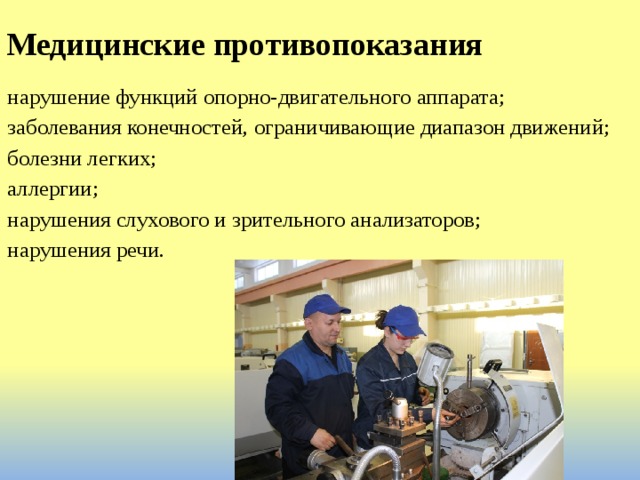 Медицинские противопоказания

нарушение функций опорно-двигательного аппарата;
заболевания конечностей, ограничивающие диапазон движений;
болезни легких;
аллергии;
нарушения слухового и зрительного анализаторов;
нарушения речи.